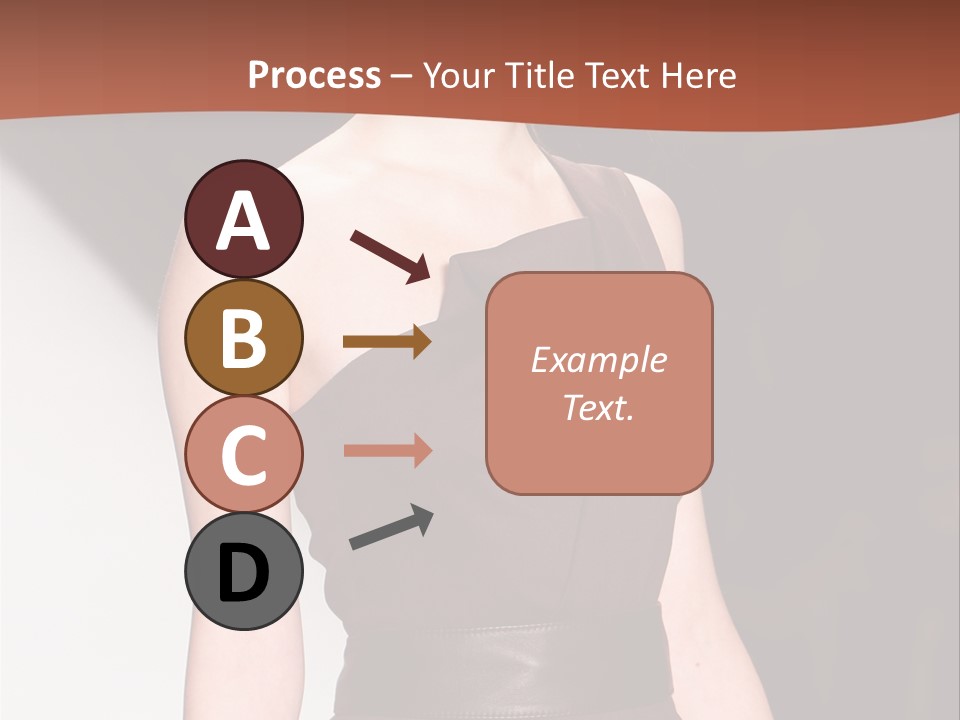 Process – Your Title Text Here

A

B

C

D

Example Text.